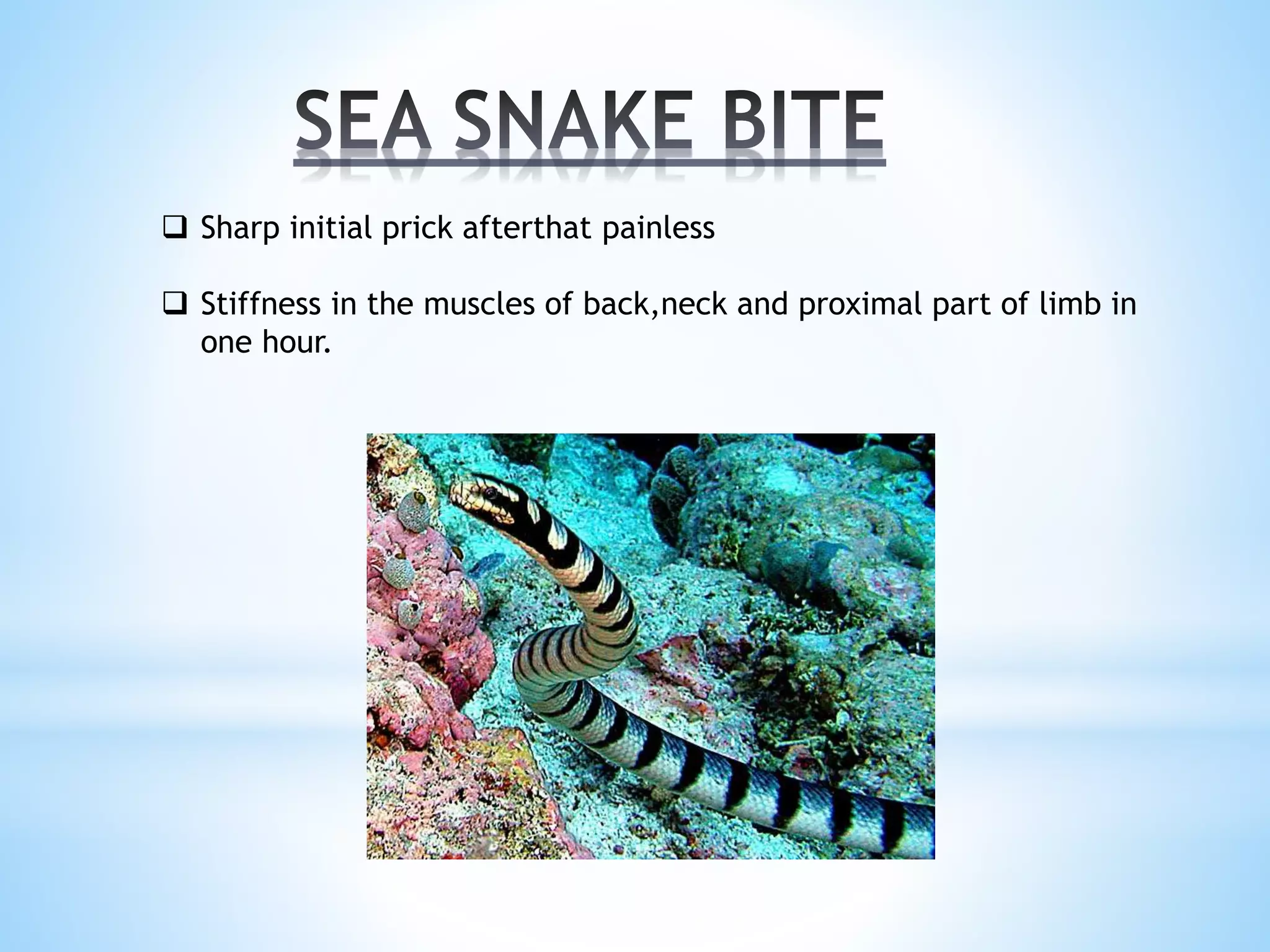 SEA SNAKE BITE

❑ Sharp initial prick afterthat painless

❑ Stiffness in the muscles of back,neck and proximal part of limb in one hour.